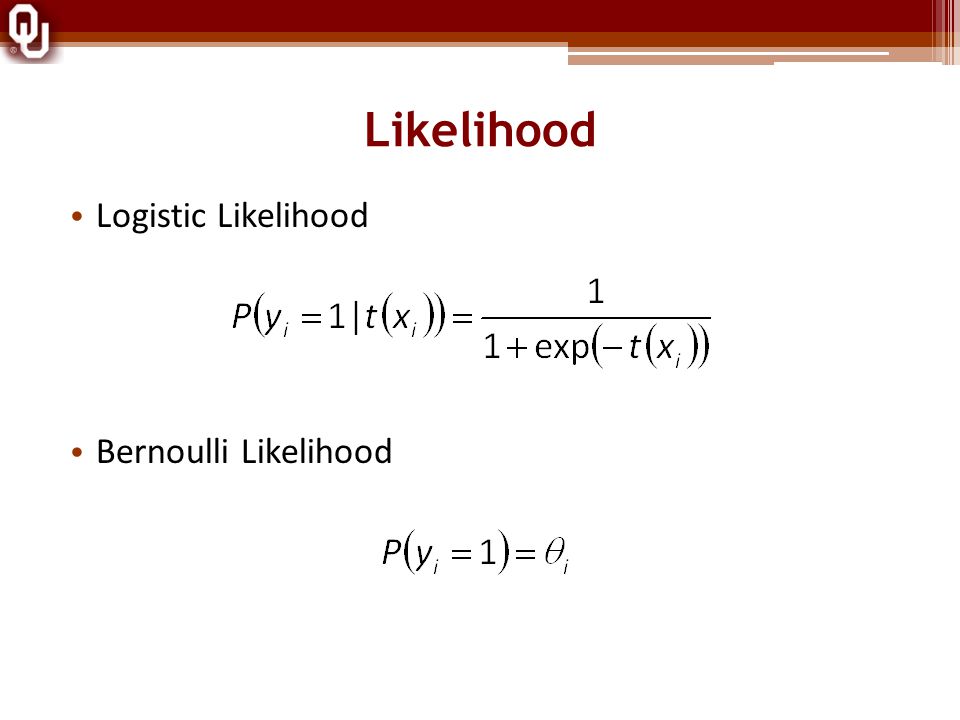 Likelihood

• Logistic Likelihood

$P(y_i = 1 | t(x_i)) = \frac{1}{1 + \exp(-t(x_i))}$

• Bernoulli Likelihood

$P(y_i = 1) = \theta_i$